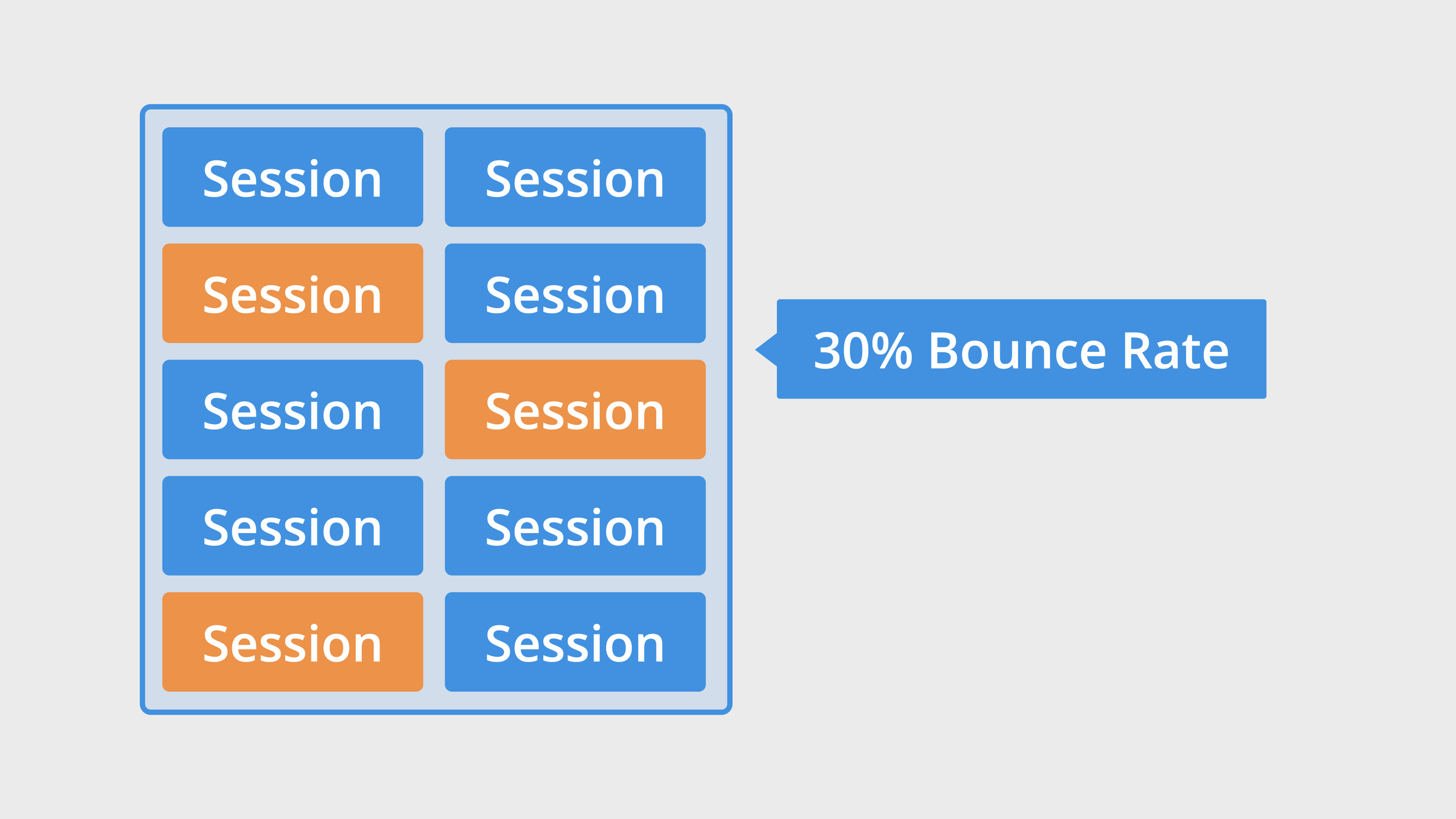 Session Session
Session Session
Session Session
Session Session
Session Session

30% Bounce Rate